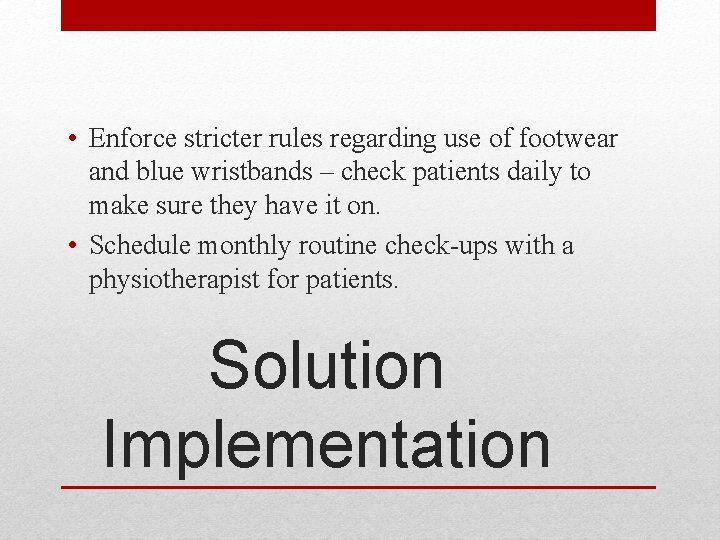 • Enforce stricter rules regarding use of footwear and blue wristbands – check patients daily to make sure they have it on.
• Schedule monthly routine check-ups with a physiotherapist for patients.

Solution Implementation